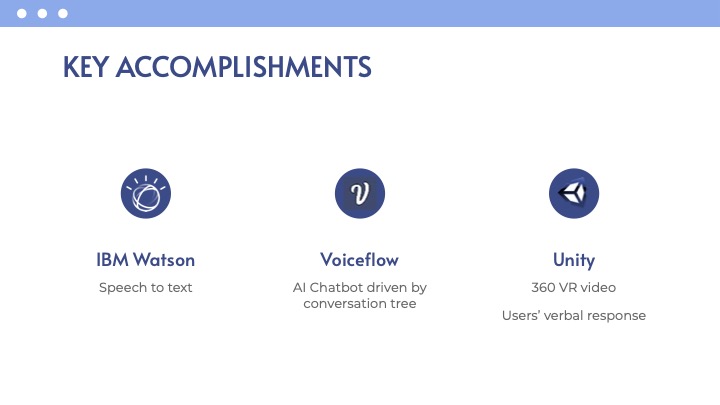 KEY ACCOMPLISHMENTS

IBM Watson

Speech to text

Voiceflow

AI Chatbot driven by conversation tree

Unity

360 VR video

Users' verbal response